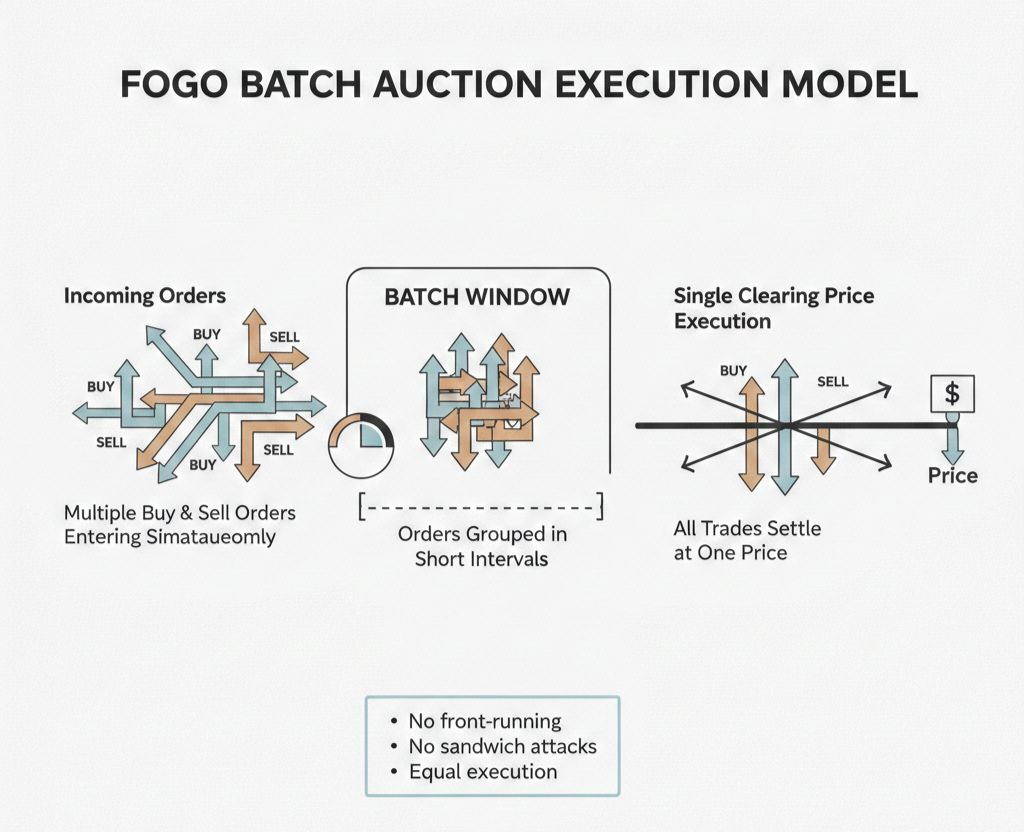 FOGO BATCH AUCTION EXECUTION MODEL

Incoming Orders

BUY
SELL
BUY
SELL
BUY
SELL

Multiple Buy & Sell Orders Entering Simataueomly

BATCH WINDOW

Orders Grouped in Short Intervals

Single Clearing Price Execution

BUY
SELL
$
Price

All Trades Settle at One Price

• No front-running
• No sandwich attacks
• Equal execution